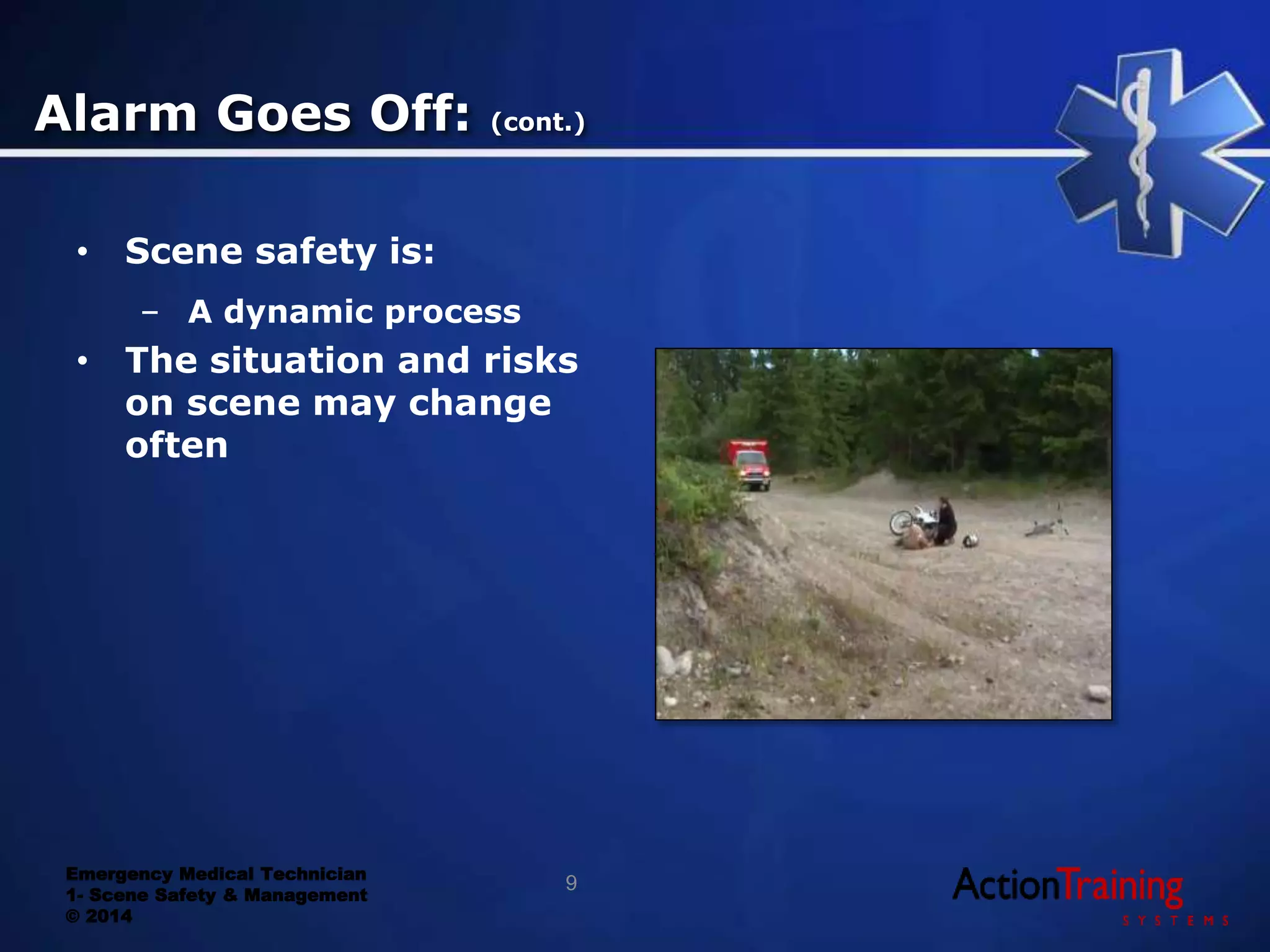 Alarm Goes Off: (cont.)

• Scene safety is:
– A dynamic process
• The situation and risks on scene may change often

Emergency Medical Technician
1- Scene Safety & Management
© 2014

9

ActionTraining
SYSTEMS